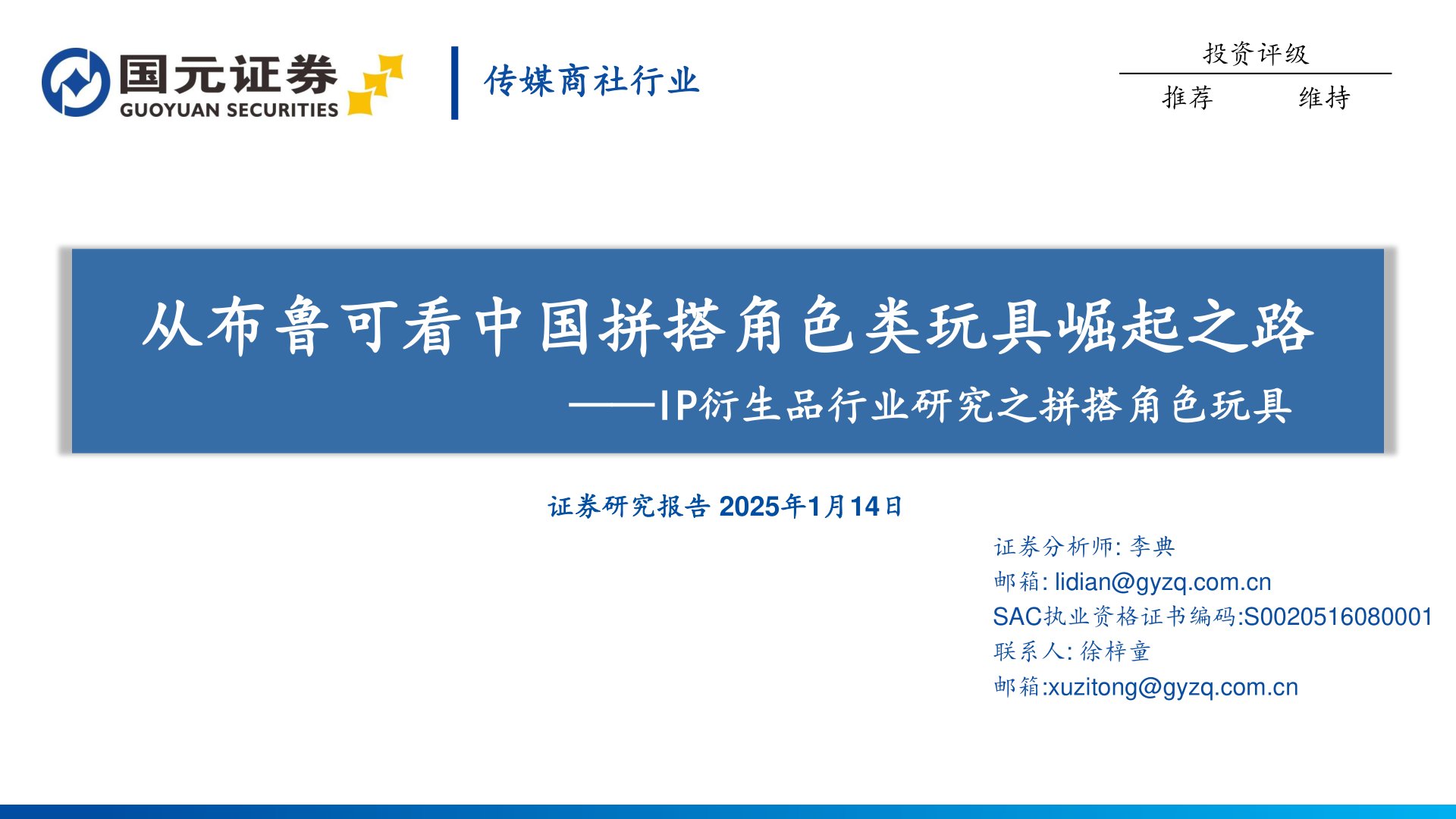 国元证券
GUOYUAN SECURITIES

传媒商社行业

投资评级

推荐 维持

从布鲁可看中国拼搭角色类玩具崛起之路

——IP衍生品行业研究之拼搭角色玩具

证券研究报告 2025年1月14日

证券分析师: 李典
邮箱: lidian@gyzq.com.cn
SAC执业资格证书编码:S0020516080001
联系人: 徐梓童
邮箱:xuzitong@gyzq.com.cn